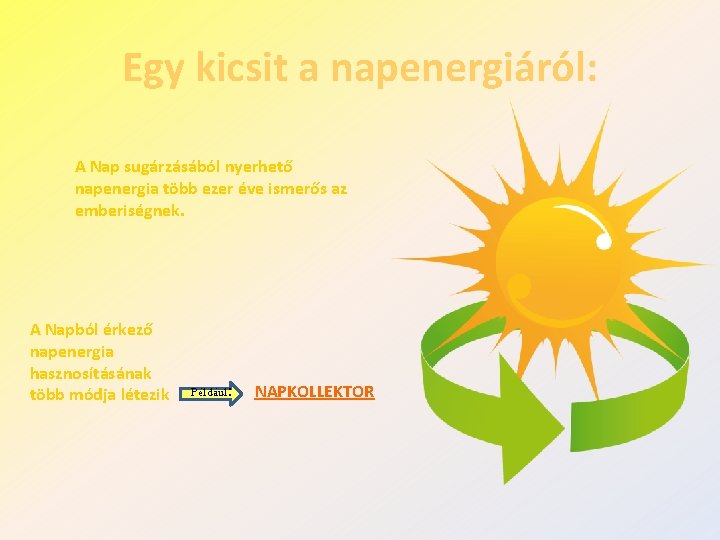 Egy kicsit a napenergiáról:

A Nap sugárzásából nyerhető napenergia több ezer éve ismerős az emberiségnek.

A Napból érkező napenergia hasznosításának több módja létezik

Például:

NAPKOLLEKTOR